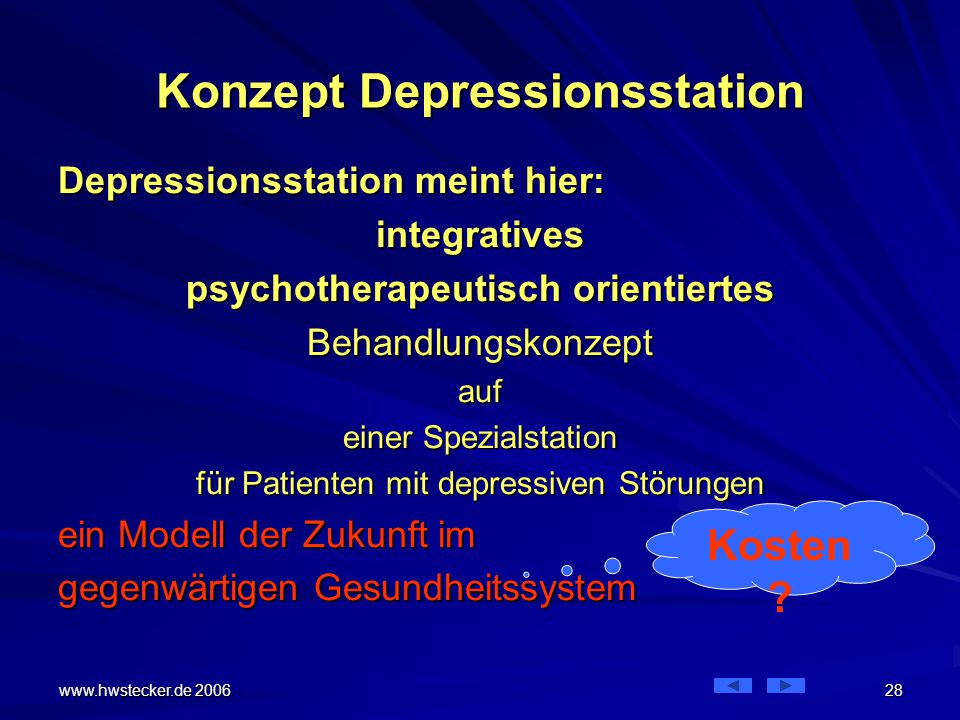 Konzept Depressionsstation

Depressionsstation meint hier:

integratives

psychotherapeutisch orientiertes

Behandlungskonzept

auf

einer Spezialstation

für Patienten mit depressiven Störungen

ein Modell der Zukunft im gegenwärtigen Gesundheitssystem

Kosten ?

www.hwstecker.de 2006

28